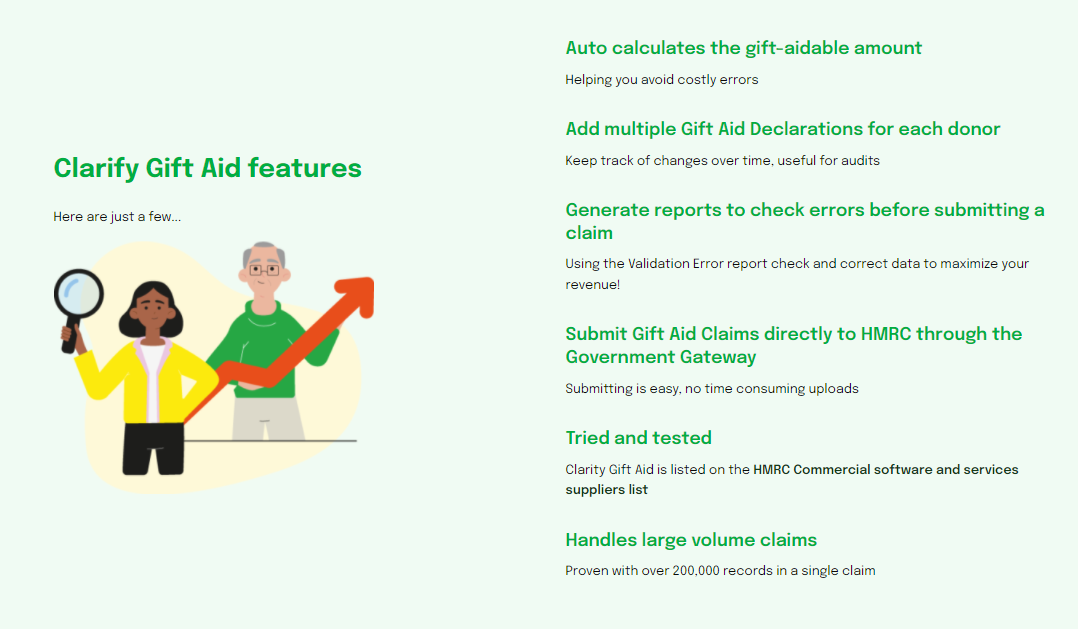 Clarify Gift Aid features

Here are just a few...

Auto calculates the gift-aidable amount

Helping you avoid costly errors

Add multiple Gift Aid Declarations for each donor

Keep track of changes over time, useful for audits

Generate reports to check errors before submitting a claim

Using the Validation Error report check and correct data to maximize your revenue!

Submit Gift Aid Claims directly to HMRC through the Government Gateway

Submitting is easy, no time consuming uploads

Tried and tested

Clarity Gift Aid is listed on the HMRC Commercial software and services suppliers list

Handles large volume claims

Proven with over 200,000 records in a single claim